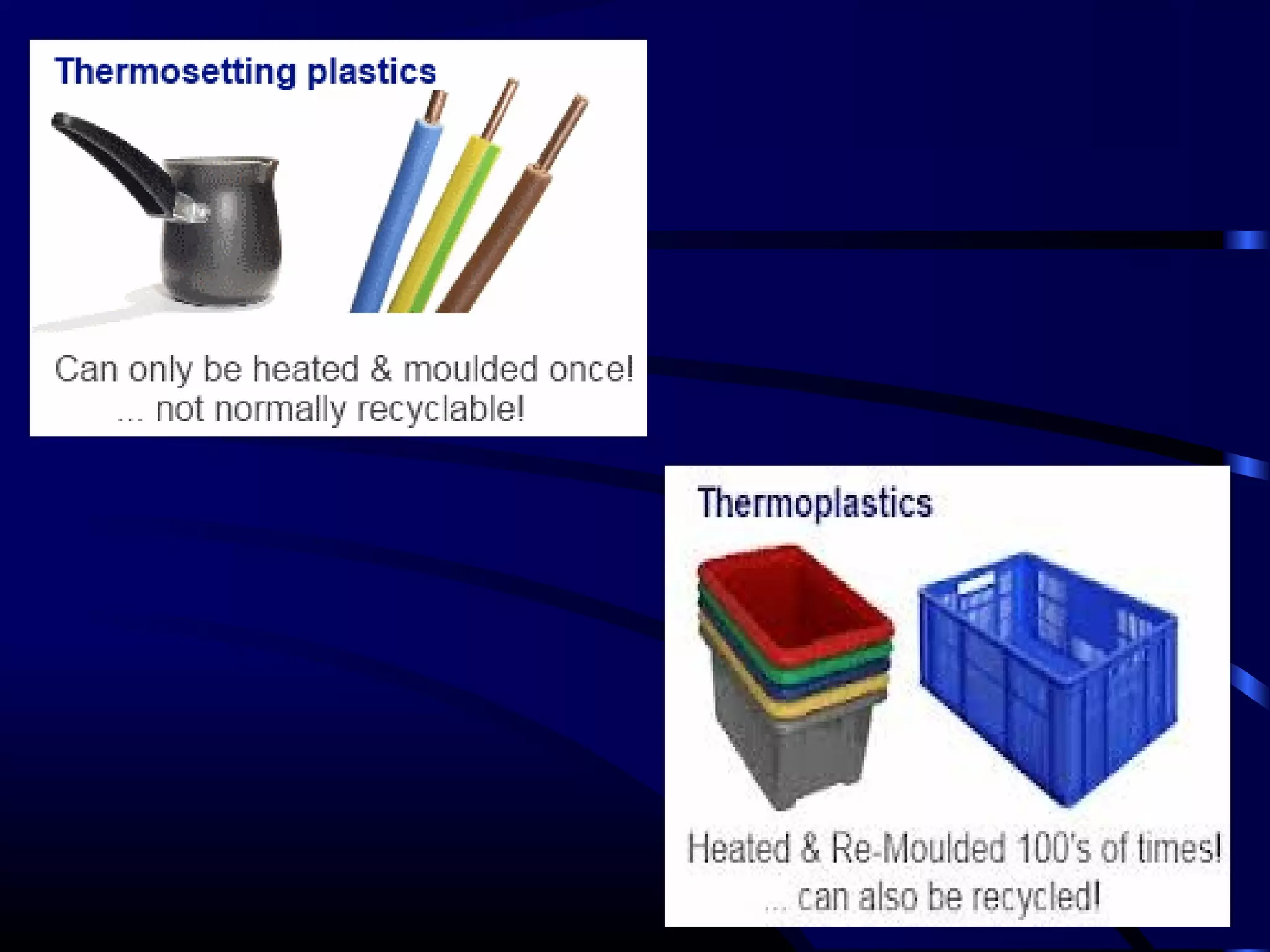 Thermosetting plastics

Can only be heated & moulded once!
... not normally recyclable!

Thermoplastics

Heated & Re-Moulded 100's of times!
... can also be recycled!